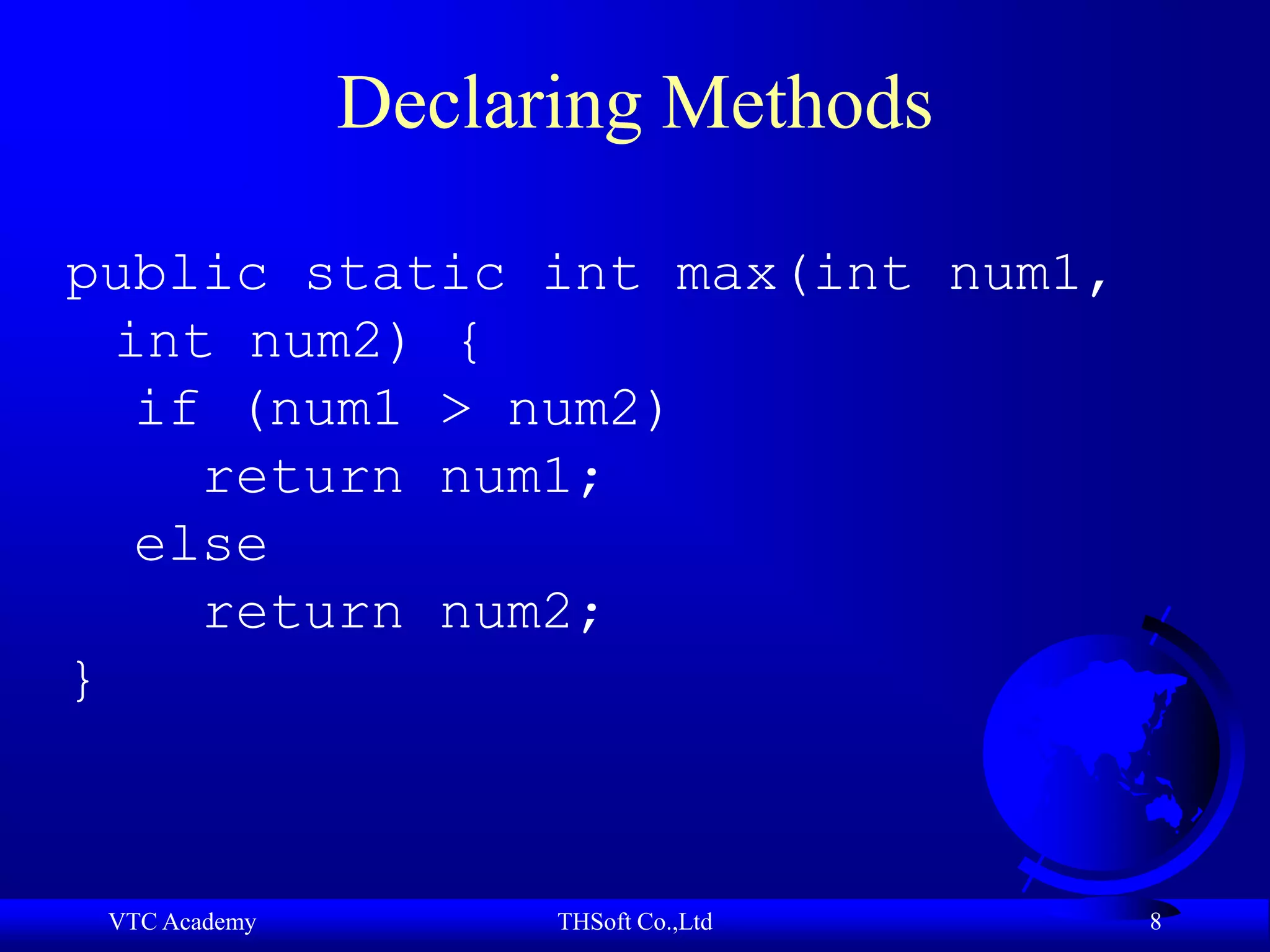 Declaring Methods

public static int max(int num1,
  int num2) {
   if (num1 > num2)
      return num1;
   else
      return num2;
}

VTC Academy
THSoft Co.,Ltd
8